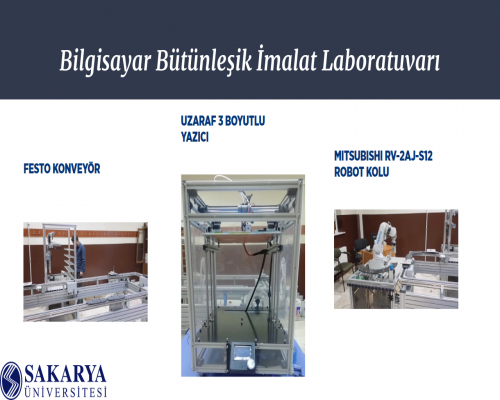 Bilgisayar Bütünleşik İmalat Laboratuvarı

FESTO KONVEYÖR

UZARAF 3 BOYUTLU YAZICI

MITSUBISHI RV-2AJ-S12 ROBOT KOLU

SAKARYA ÜNİVERSİTESİ